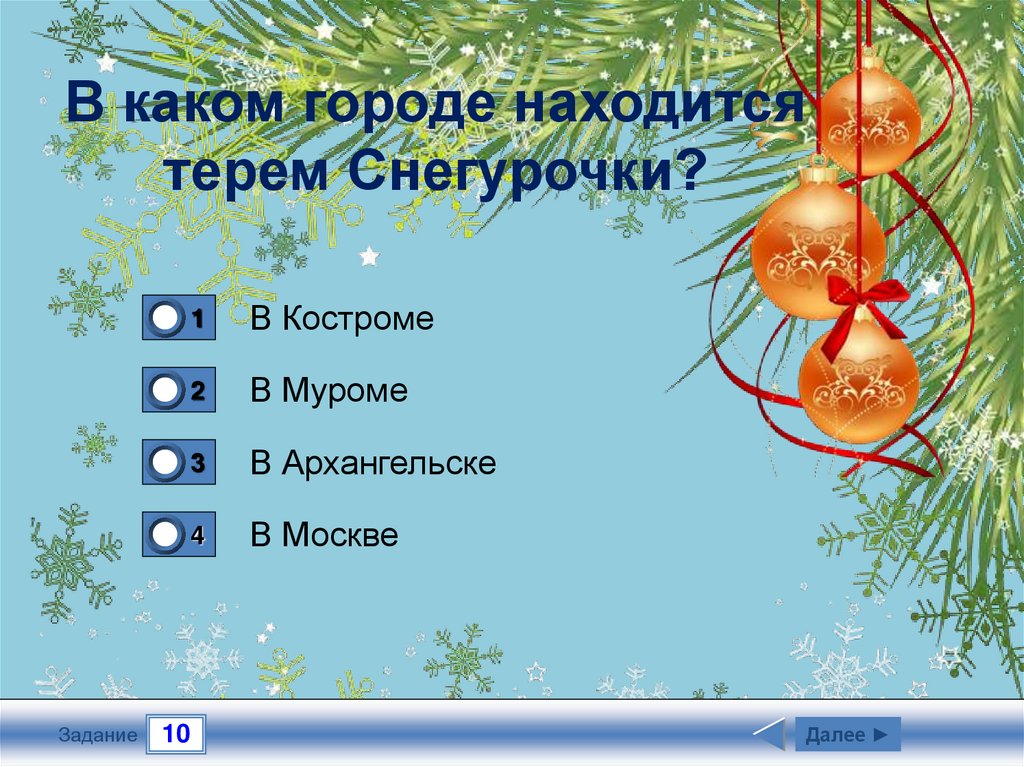 В каком городе находится терем Снегурочки?

1 В Костроме

2 В Муроме

3 В Архангельске

4 В Москве

Задание 10

Далее ►